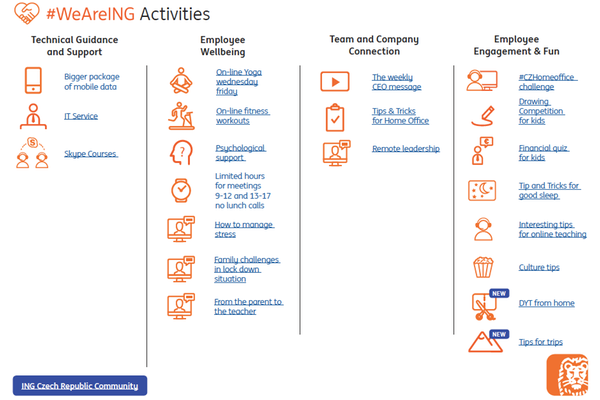 #WeAreING Activities

Technical Guidance and Support

Bigger package of mobile data

IT Service

Skype Courses

Employee Wellbeing

On-line Yoga wednesday friday

On-line fitness workouts

Psychological support

Limited hours for meetings 9-12 and 13-17 no lunch calls

How to manage stress

Family challenges in lock down situation

From the parent to the teacher

Team and Company Connection

The weekly CEO message

Tips & Tricks for Home Office

Remote leadership

Employee Engagement & Fun

#CZHomeoffice challenge

Drawing Competition for kids

Financial quiz for kids

Tip and Tricks for good sleep

Interesting tips for online teaching

Culture tips

NEW

DYT from home

NEW

Tips for trips

ING Czech Republic Community